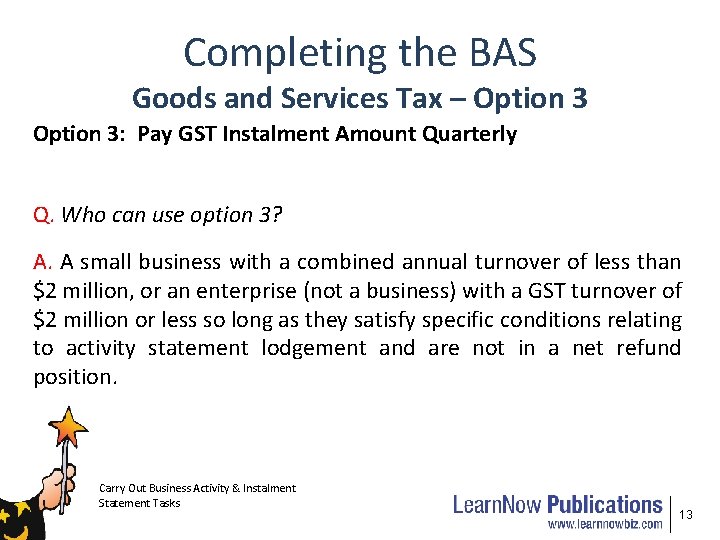 Completing the BAS
Goods and Services Tax – Option 3

Option 3: Pay GST Instalment Amount Quarterly

Q. Who can use option 3?

A. A small business with a combined annual turnover of less than \$2 million, or an enterprise (not a business) with a GST turnover of \$2 million or less so long as they satisfy specific conditions relating to activity statement lodgement and are not in a net refund position.

Carry Out Business Activity & Instalment Statement Tasks

LearnNow Publications
www.learnnowbiz.com

13